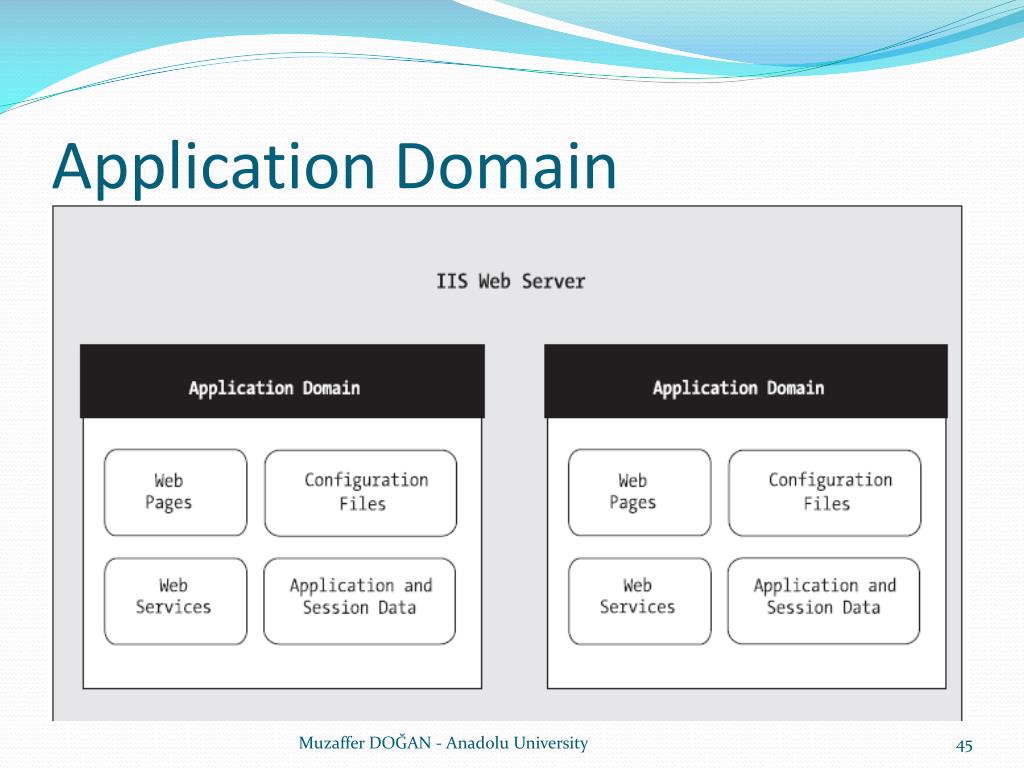 Application Domain

IIS Web Server

Application Domain

Web Pages

Configuration Files

Web Services

Application and Session Data

Application Domain

Web Pages

Configuration Files

Web Services

Application and Session Data

Muzaffer DOĞAN - Anadolu University

45